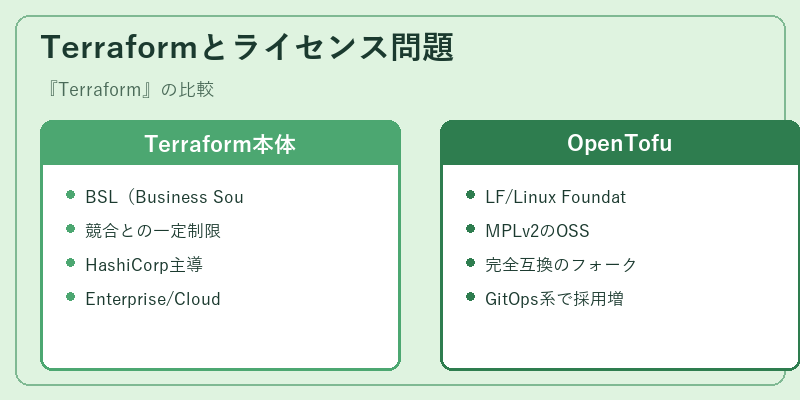 Terraformとライセンス問題

『Terraform』の比較

Terraform本体

- BSL（Business Sou
- 競合との一定制限
- HashiCorp主導
- Enterprise/Cloud

OpenTofu

- LF/Linux Foundat
- MPLv2のOSS
- 完全互換のフォーク
- GitOps系で採用増